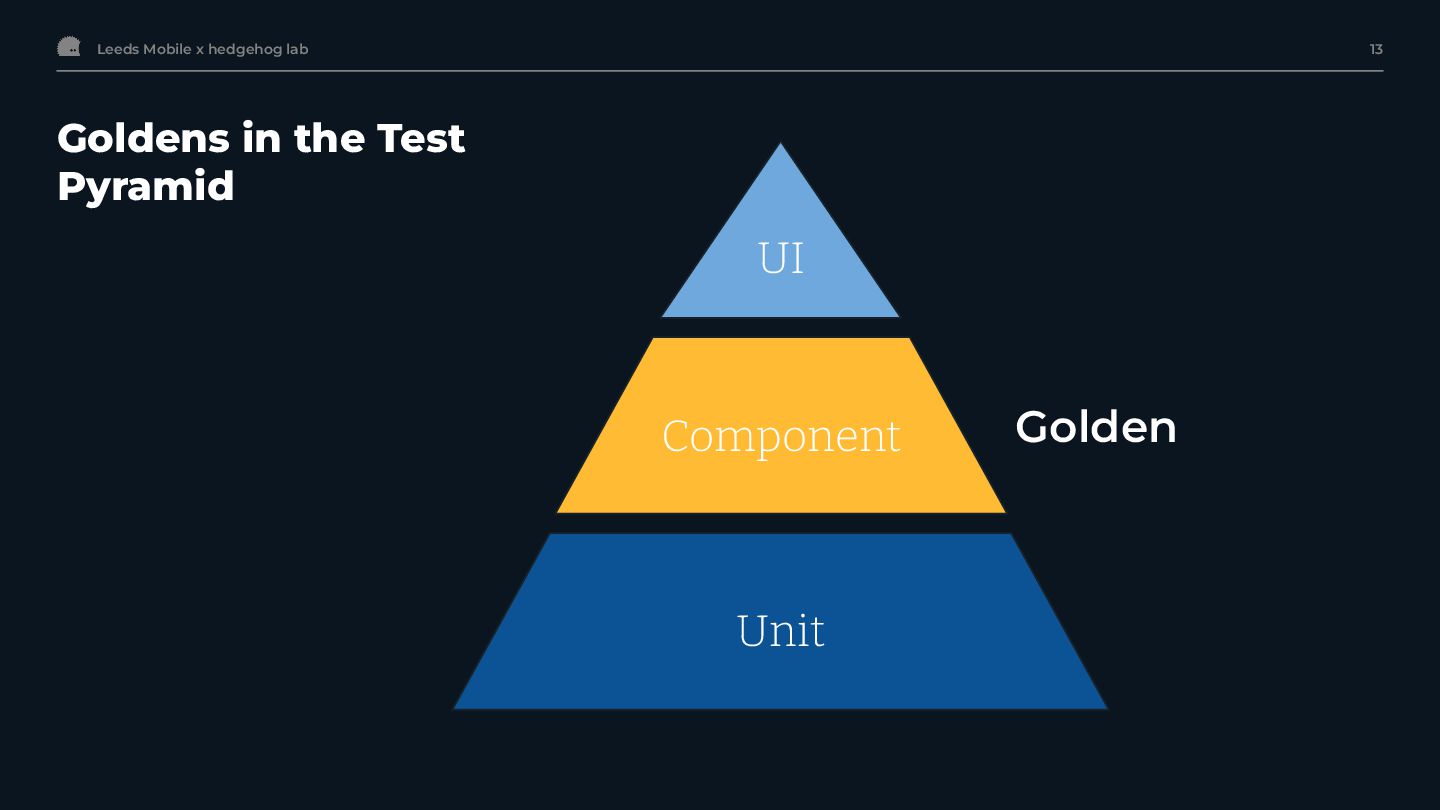 Leeds Mobile x hedgehog lab

13

Goldens in the Test Pyramid

UI

Component

Golden

Unit